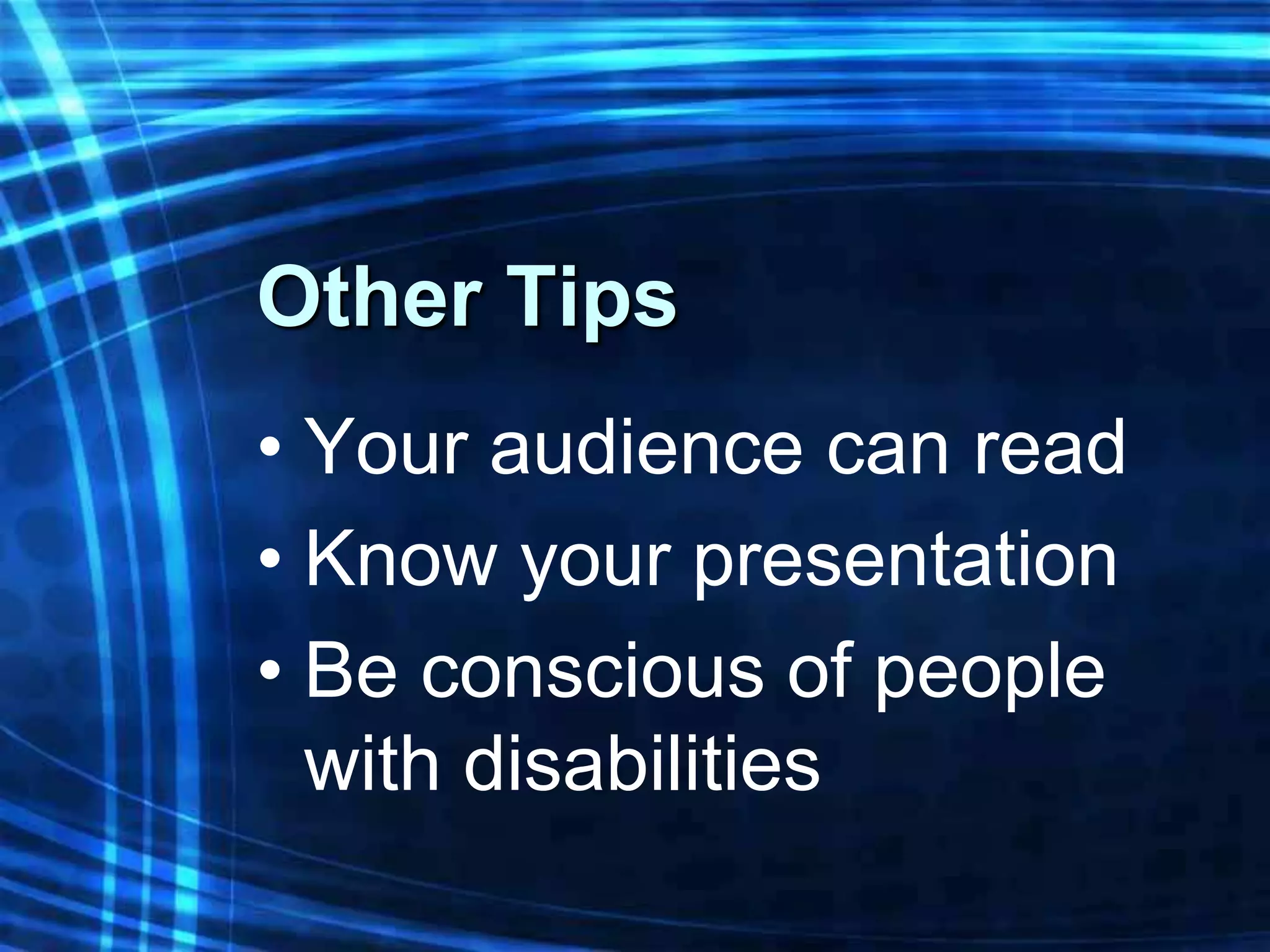 Other Tips

• Your audience can read
• Know your presentation
• Be conscious of people with disabilities